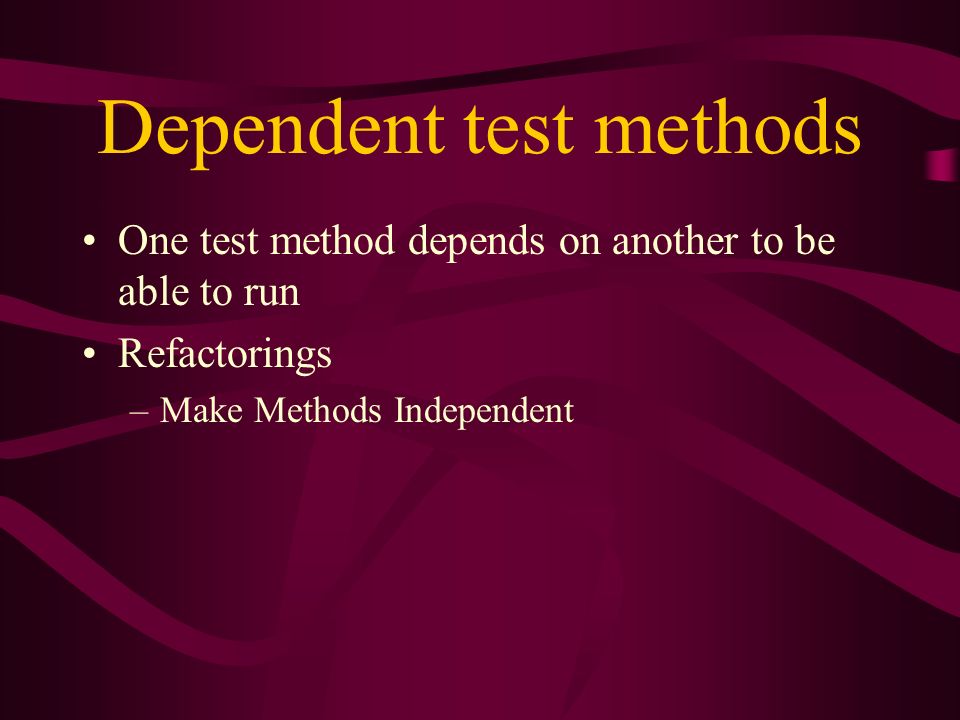 Dependent test methods

• One test method depends on another to be able to run
• Refactorings
– Make Methods Independent